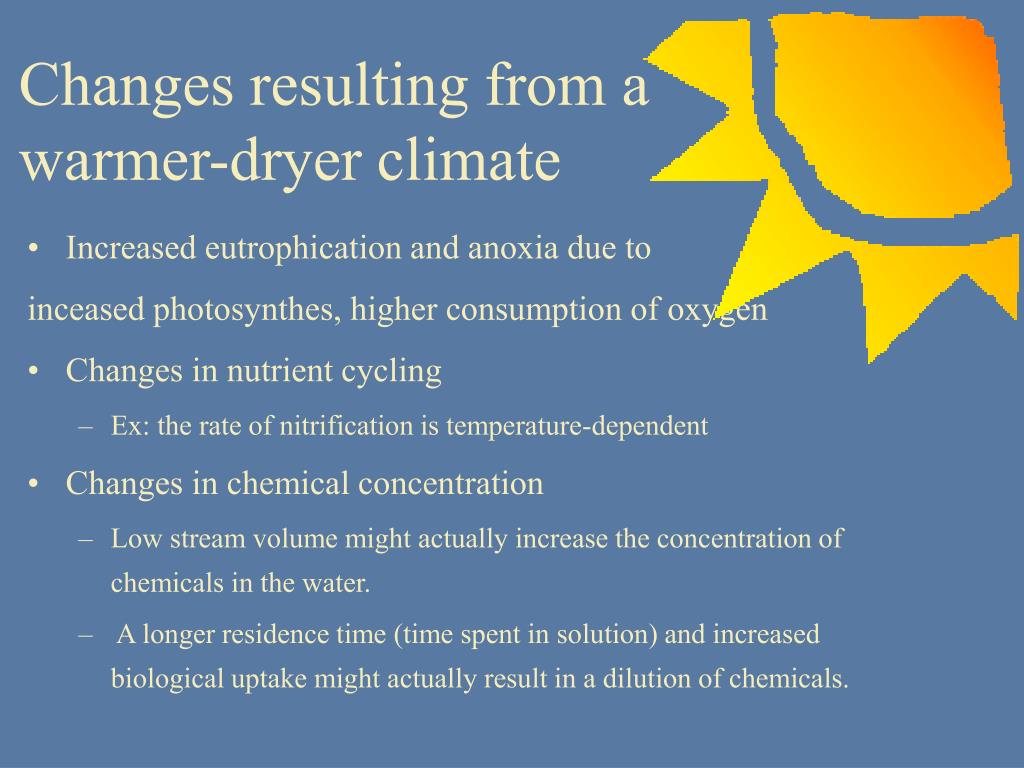 Changes resulting from a warmer-dryer climate

• Increased eutrophication and anoxia due to

inceased photosynthes, higher consumption of oxygen

• Changes in nutrient cycling

– Ex: the rate of nitrification is temperature-dependent

• Changes in chemical concentration

– Low stream volume might actually increase the concentration of chemicals in the water.

– A longer residence time (time spent in solution) and increased biological uptake might actually result in a dilution of chemicals.